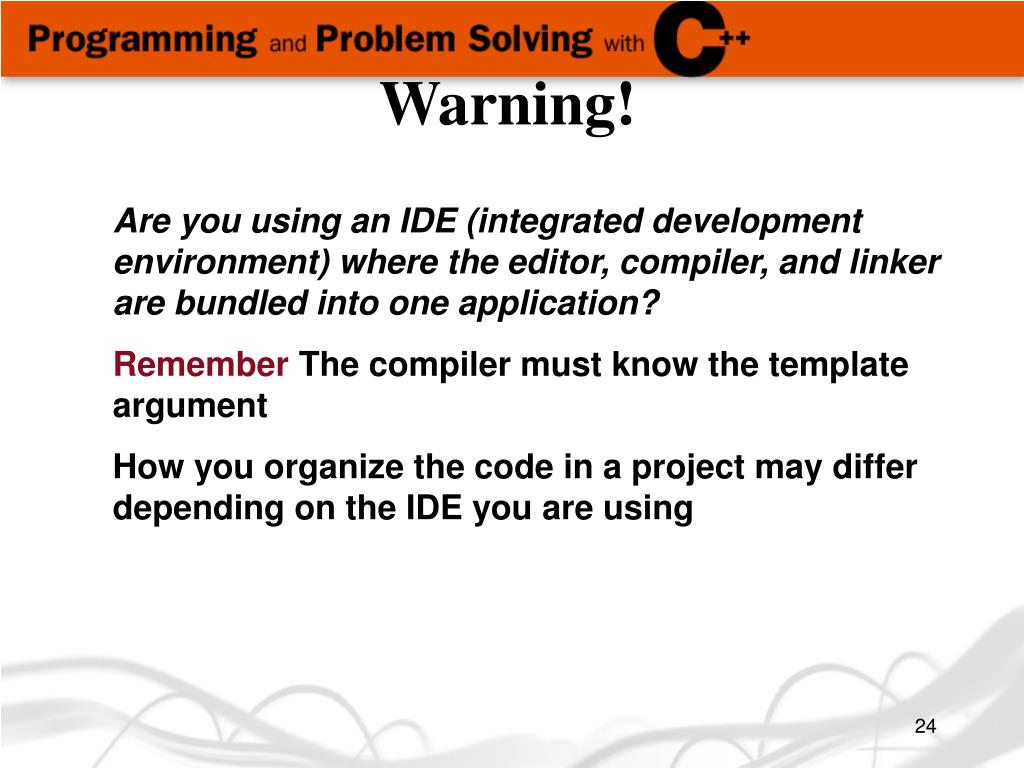 Programming and Problem Solving with C++

Warning!

Are you using an IDE (integrated development environment) where the editor, compiler, and linker are bundled into one application?

Remember The compiler must know the template argument

How you organize the code in a project may differ depending on the IDE you are using

24